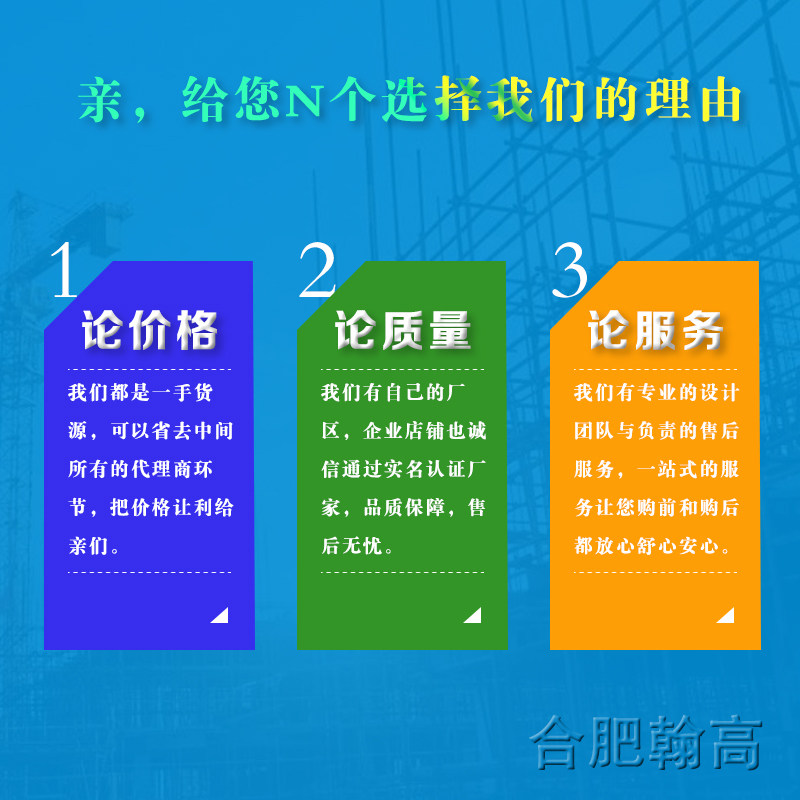 亲，给您N个选择我们的理由

1
论价格
我们都是一手货源，可以省去中间所有的代理商环节，把价格让利给亲们。

2
论质量
我们有自己的厂区，企业店铺也诚信通过实名认证厂家，品质保障，售后无忧。

3
论服务
我们有专业的设计团队与负责的售后服务，一站式的服务让您购前和购后都放心舒心安心。

合肥翰高